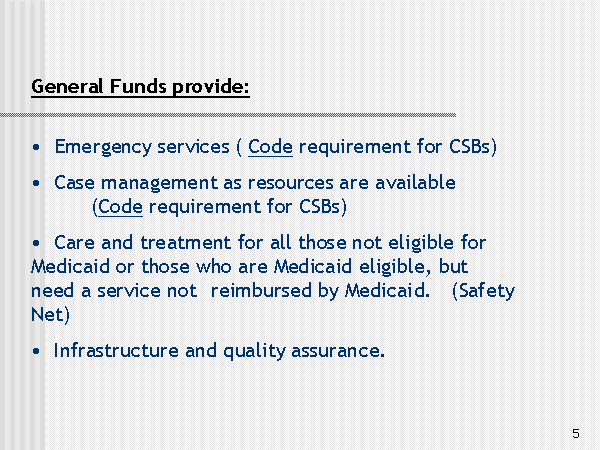 General Funds provide:

• Emergency services ( Code requirement for CSBs)

• Case management as resources are available (Code requirement for CSBs)

• Care and treatment for all those not eligible for Medicaid or those who are Medicaid eligible, but need a service not reimbursed by Medicaid. (Safety Net)

• Infrastructure and quality assurance.

5